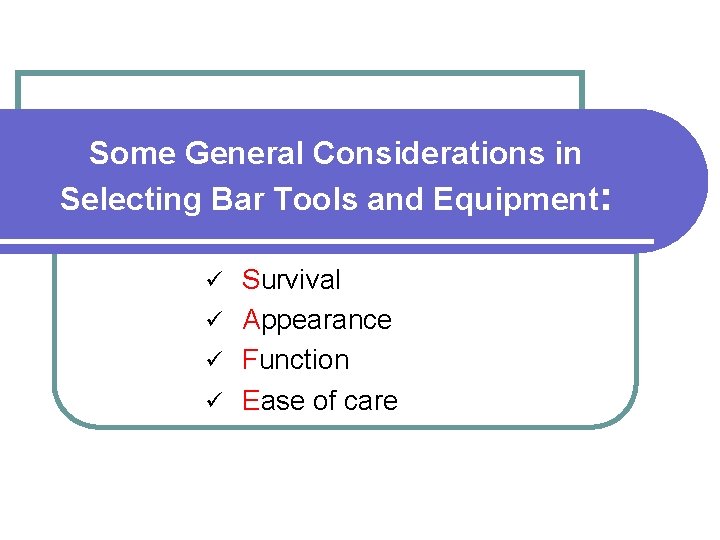 Some General Considerations in Selecting Bar Tools and Equipment:

✓ Survival
✓ Appearance
✓ Function
✓ Ease of care